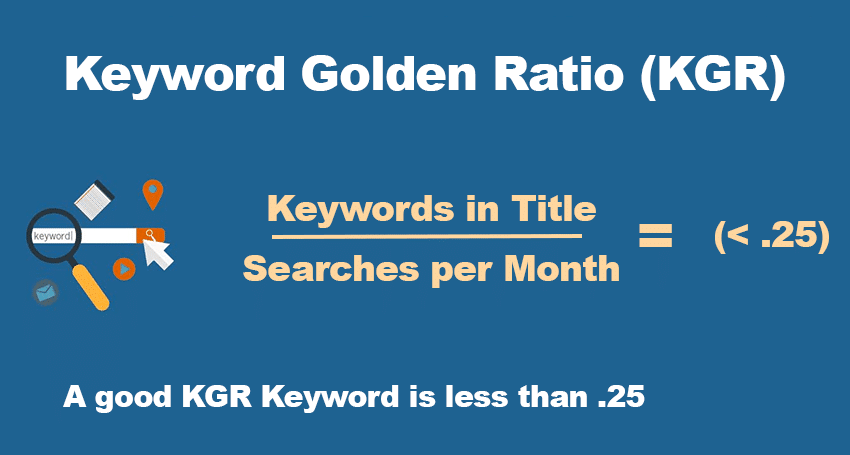 Keyword Golden Ratio (KGR)

keyword

$\frac{\text{Keywords in Title}}{\text{Searches per Month}} = (< .25)$

A good KGR Keyword is less than .25